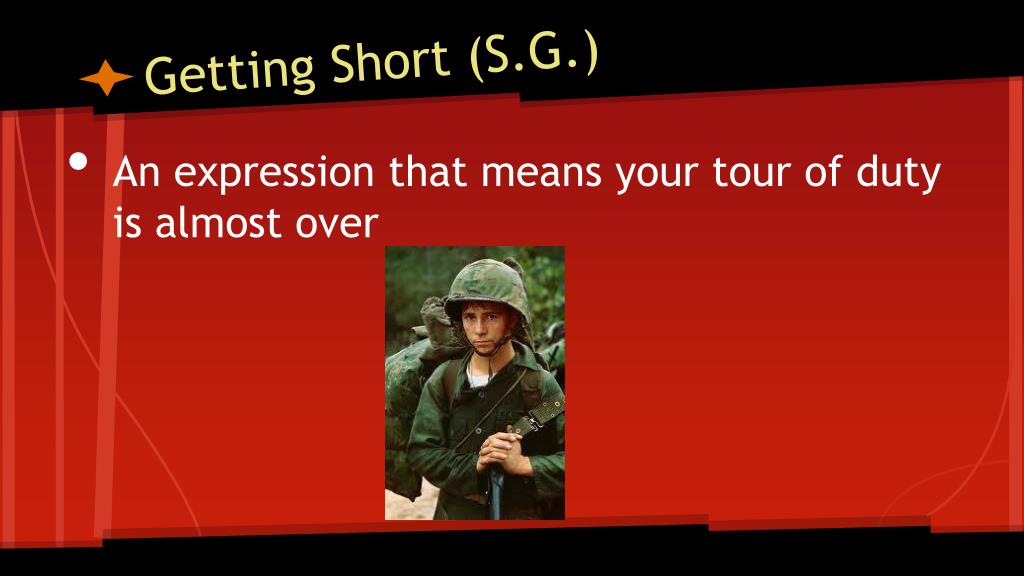 Getting Short (S.G.)

• An expression that means your tour of duty is almost over